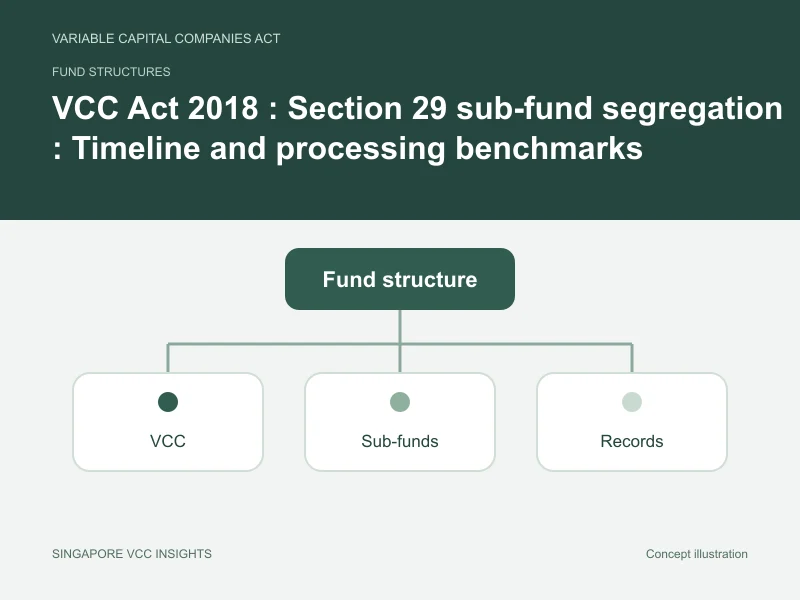 VARIABLE CAPITAL COMPANIES ACT

FUND STRUCTURES

VCC Act 2018 : Section 29 sub-fund segregation : Timeline and processing benchmarks

Fund structure

VCC

Sub-funds

Records

SINGAPORE VCC INSIGHTS

Concept illustration